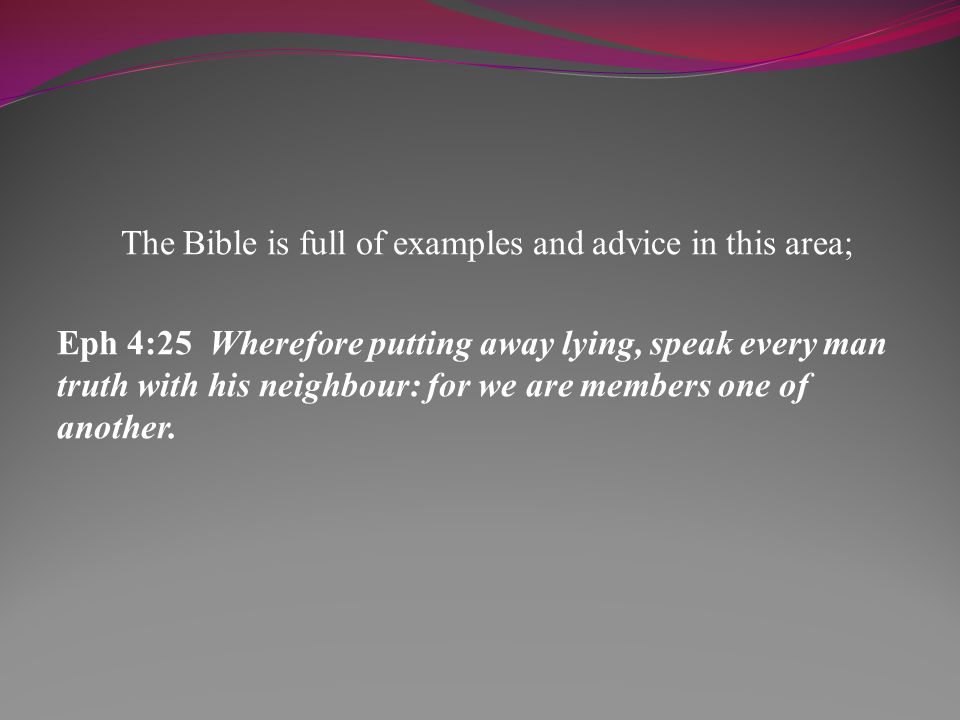 The Bible is full of examples and advice in this area;

Eph 4:25 Wherefore putting away lying, speak every man truth with his neighbour: for we are members one of another.